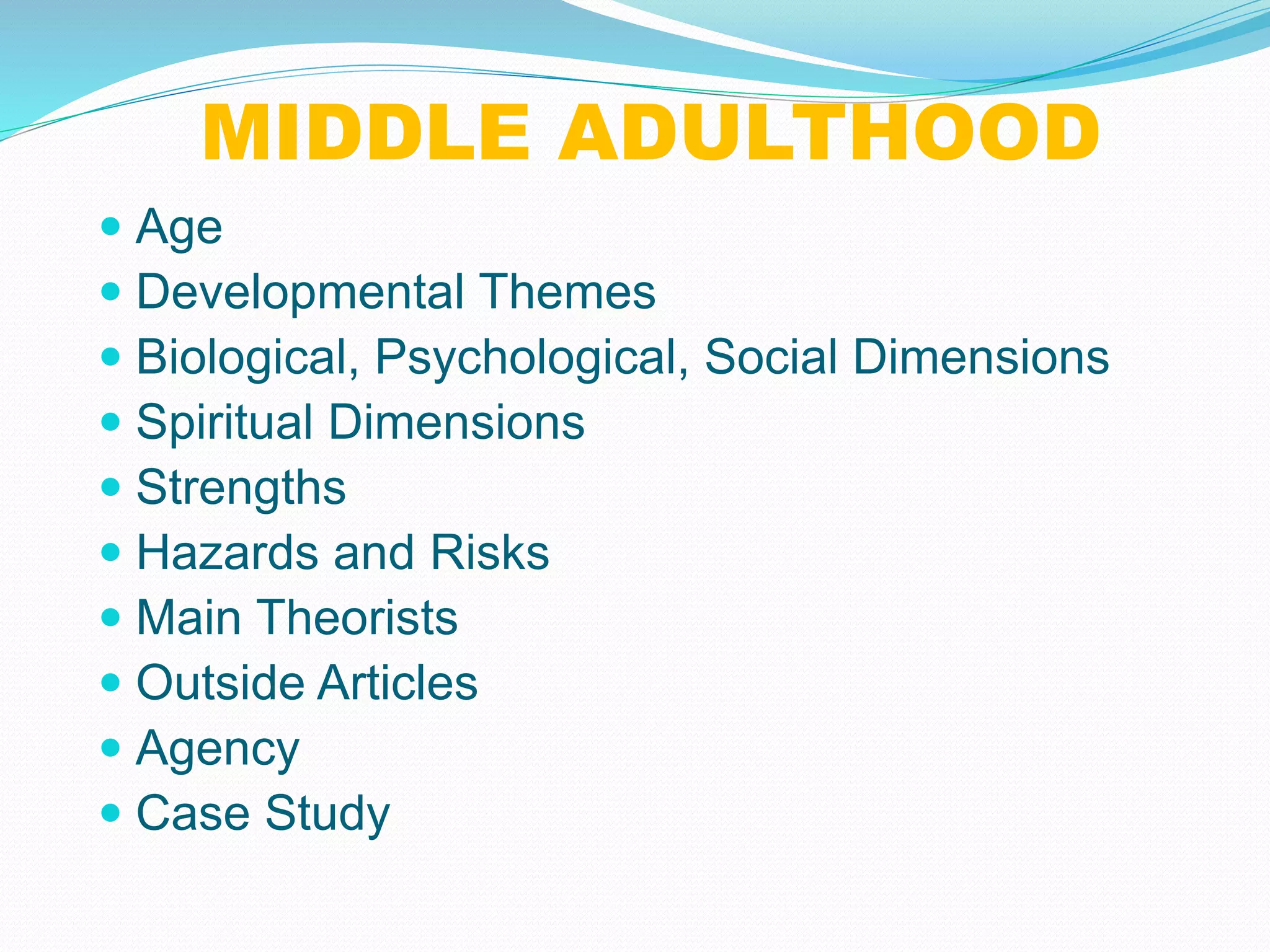 MIDDLE ADULTHOOD

- Age
- Developmental Themes
- Biological, Psychological, Social Dimensions
- Spiritual Dimensions
- Strengths
- Hazards and Risks
- Main Theorists
- Outside Articles
- Agency
- Case Study